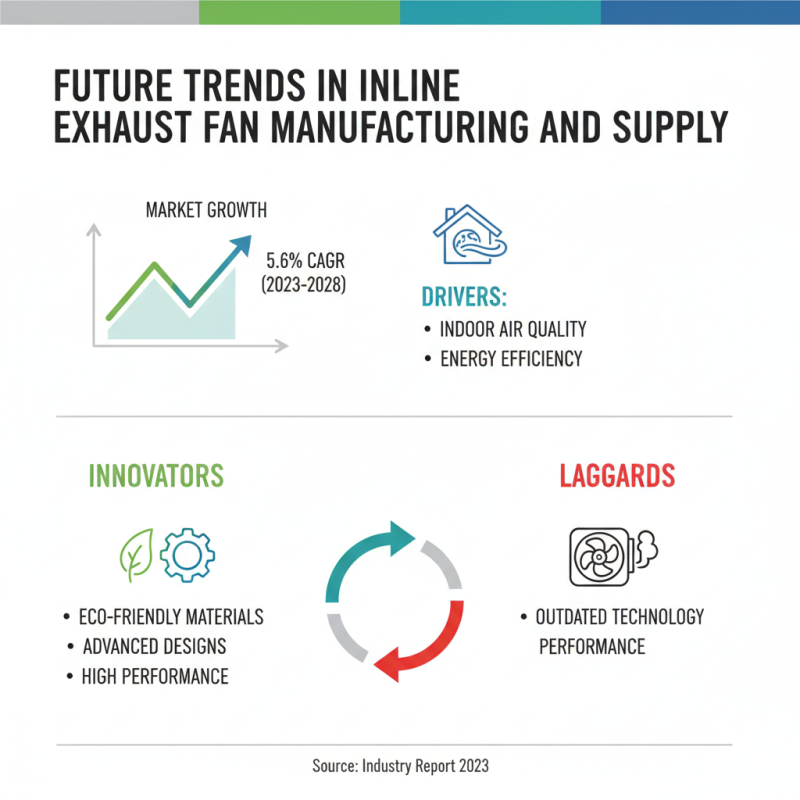 FUTURE TRENDS IN INLINE EXHAUST FAN MANUFACTURING AND SUPPLY

MARKET GROWTH

5.6% CAGR (2023-2028)

DRIVERS:
• INDOOR AIR QUALITY
• ENERGY EFFICIENCY

INNOVATORS

• ECO-FRIENDLY MATERIALS
• ADVANCED DESIGNS
• HIGH PERFORMANCE

LAGGARDS

• OUTDATED TECHNOLOGY PERFORMANCE

Source: Industry Report 2023